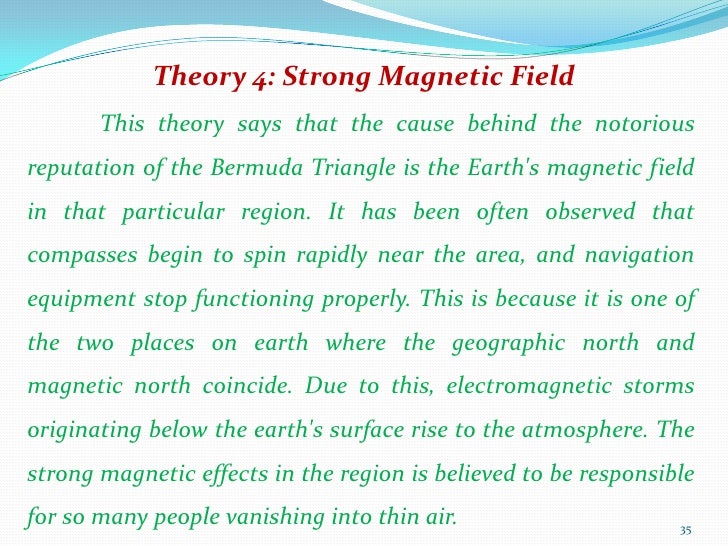 Theory 4: Strong Magnetic Field

This theory says that the cause behind the notorious reputation of the Bermuda Triangle is the Earth's magnetic field in that particular region. It has been often observed that compasses begin to spin rapidly near the area, and navigation equipment stop functioning properly. This is because it is one of the two places on earth where the geographic north and magnetic north coincide. Due to this, electromagnetic storms originating below the earth's surface rise to the atmosphere. The strong magnetic effects in the region is believed to be responsible for so many people vanishing into thin air.

35